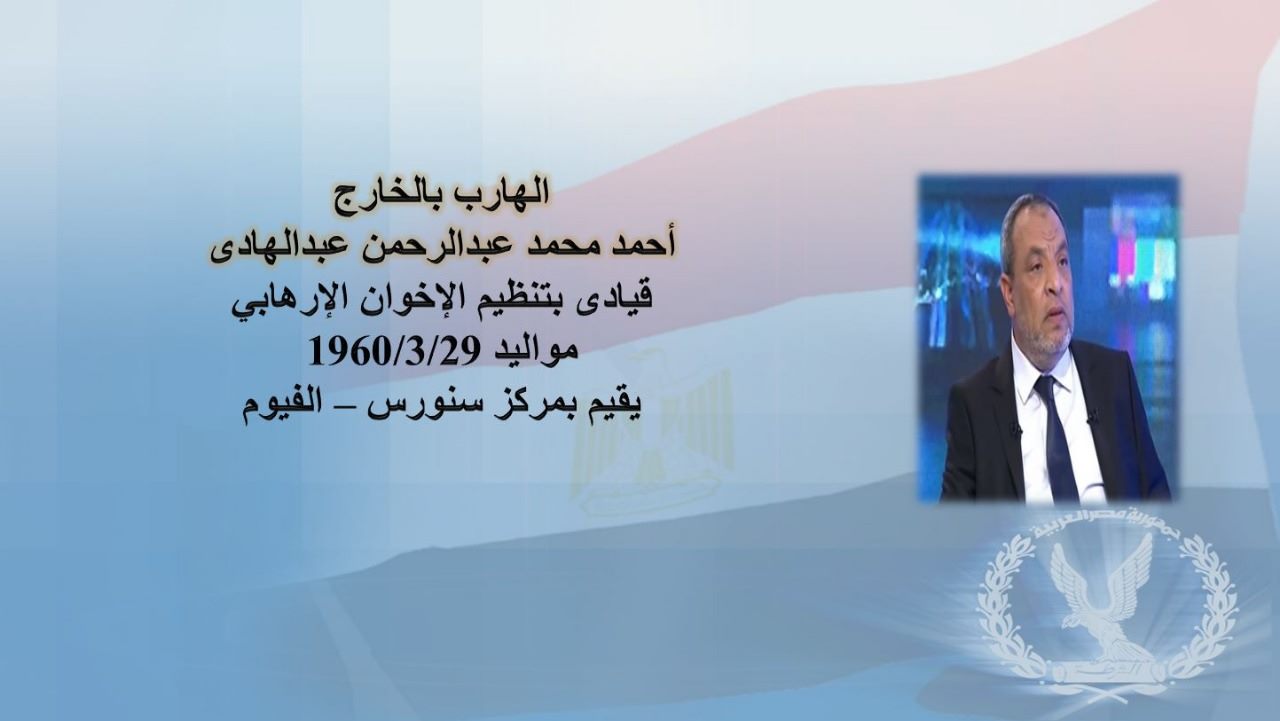 الهارب بالخارج
أحمد محمد عبدالرحمن عبدالهادى
قيادى بتنظيم الإخوان الإرهابي
مواليد 1960/3/29
يقيم بمركز سنورس – الفيوم

جمهورية مصر العربية